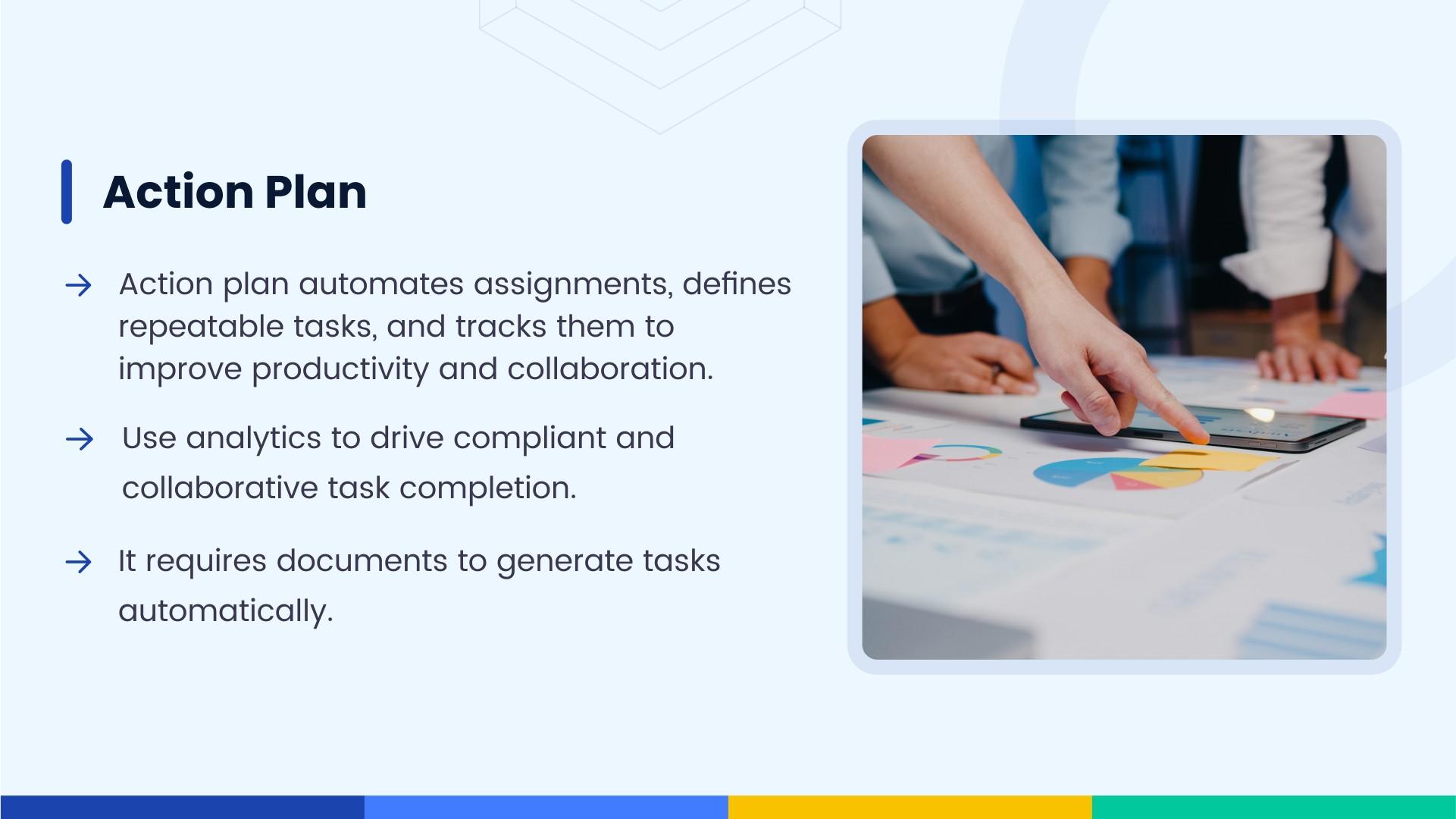 Action Plan

→ Action plan automates assignments, defines repeatable tasks, and tracks them to improve productivity and collaboration.

→ Use analytics to drive compliant and collaborative task completion.

→ It requires documents to generate tasks automatically.